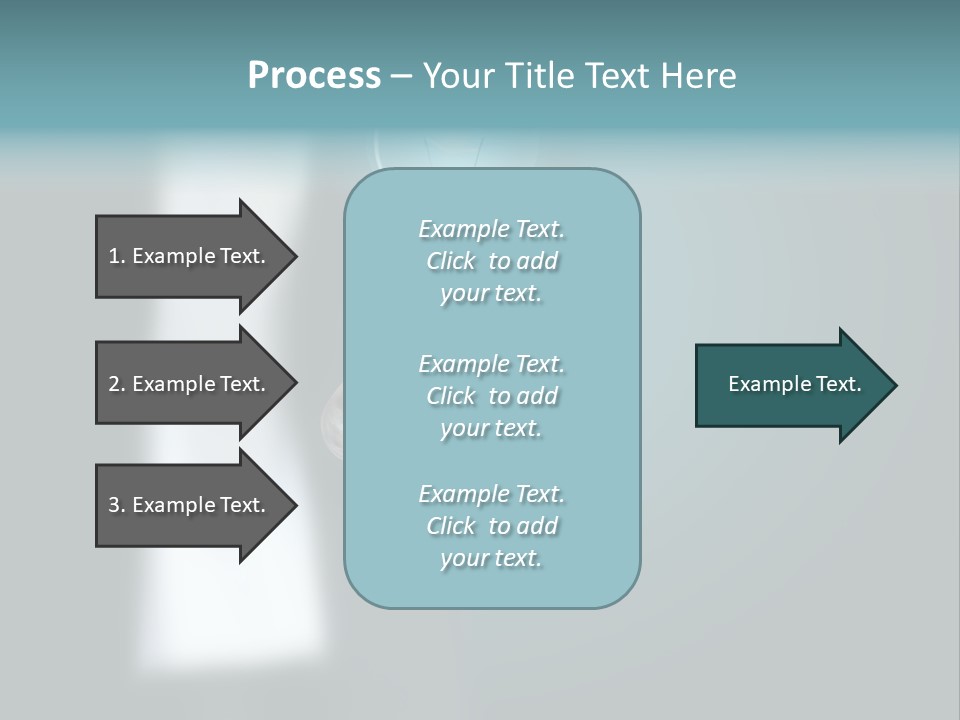 Process – Your Title Text Here

1. Example Text.

2. Example Text.

3. Example Text.

Example Text. Click to add your text.

Example Text. Click to add your text.

Example Text. Click to add your text.

Example Text.